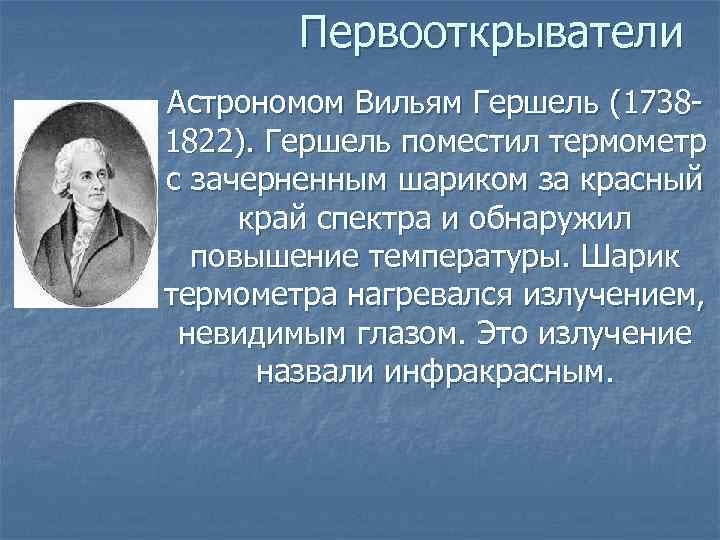 Первооткрыватели

Астрономом Вильям Гершель (1738-1822). Гершель поместил термометр с зачерненным шариком за красный край спектра и обнаружил повышение температуры. Шарик термометра нагревался излучением, невидимым глазом. Это излучение назвали инфракрасным.